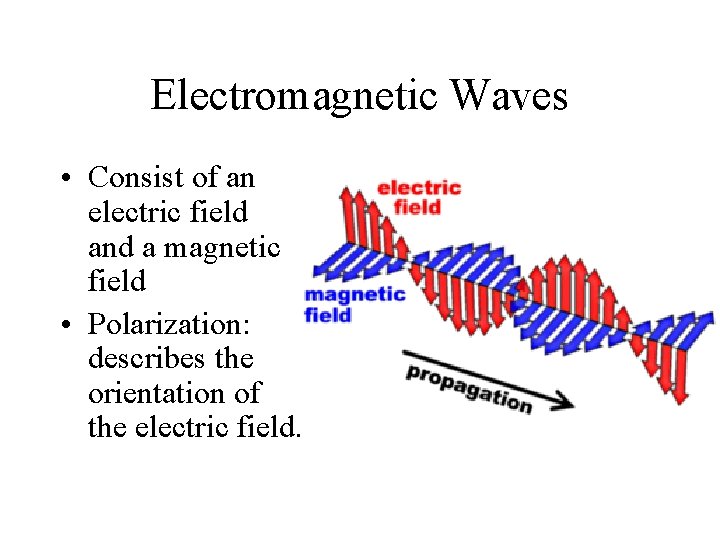 Electromagnetic Waves

• Consist of an electric field and a magnetic field
• Polarization: describes the orientation of the electric field.

electric field

magnetic field

propagation